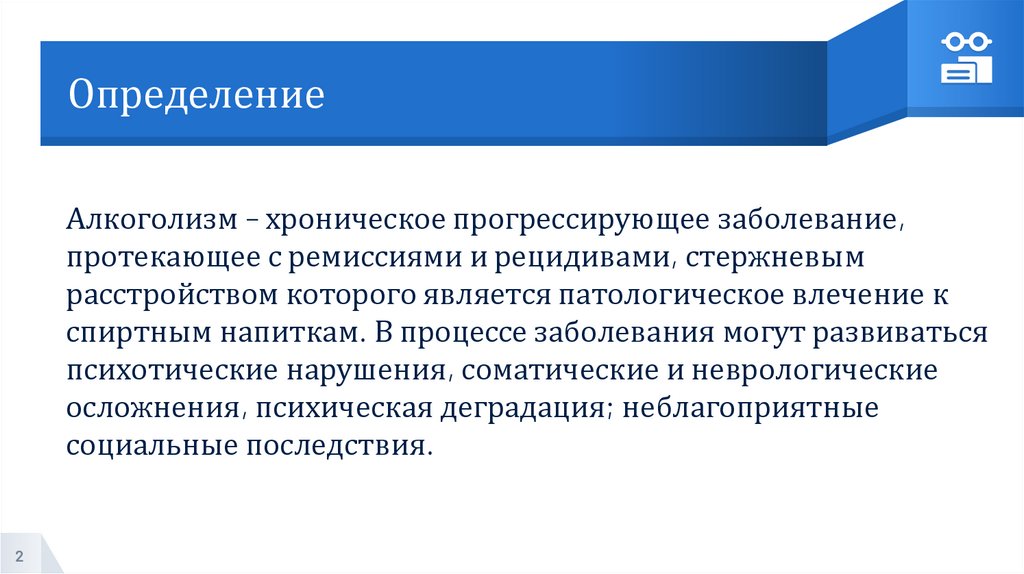 Определение

Алкоголизм – хроническое прогрессирующее заболевание, протекающее с ремиссиями и рецидивами, стержневым расстройством которого является патологическое влечение к спиртным напиткам. В процессе заболевания могут развиваться психотические нарушения, соматические и неврологические осложнения, психическая деградация; неблагоприятные социальные последствия.

2